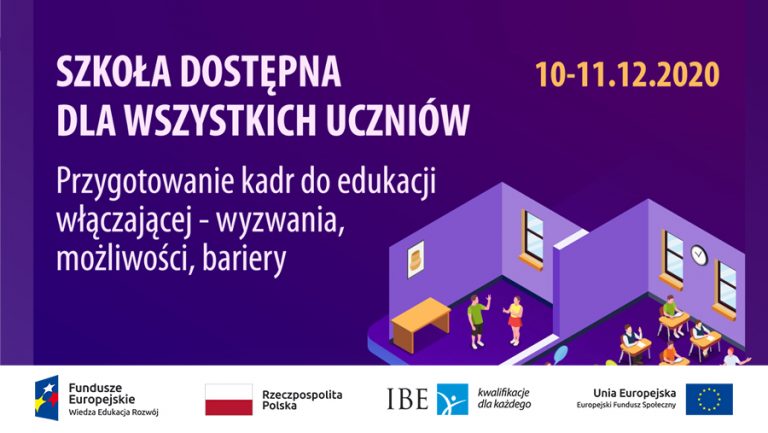 SZKOŁA DOSTĘPNA DLA WSZYSTKICH UCZNIÓW

10-11.12.2020

Przygotowanie kadr do edukacji włączającej - wyzwania, możliwości, bariery

Fundusze Europejskie
Wiedza Edukacja Rozwój

Rzeczpospolita Polska

IBE

kwalifikacje dla każdego

Unia Europejska
Europejski Fundusz Społeczny